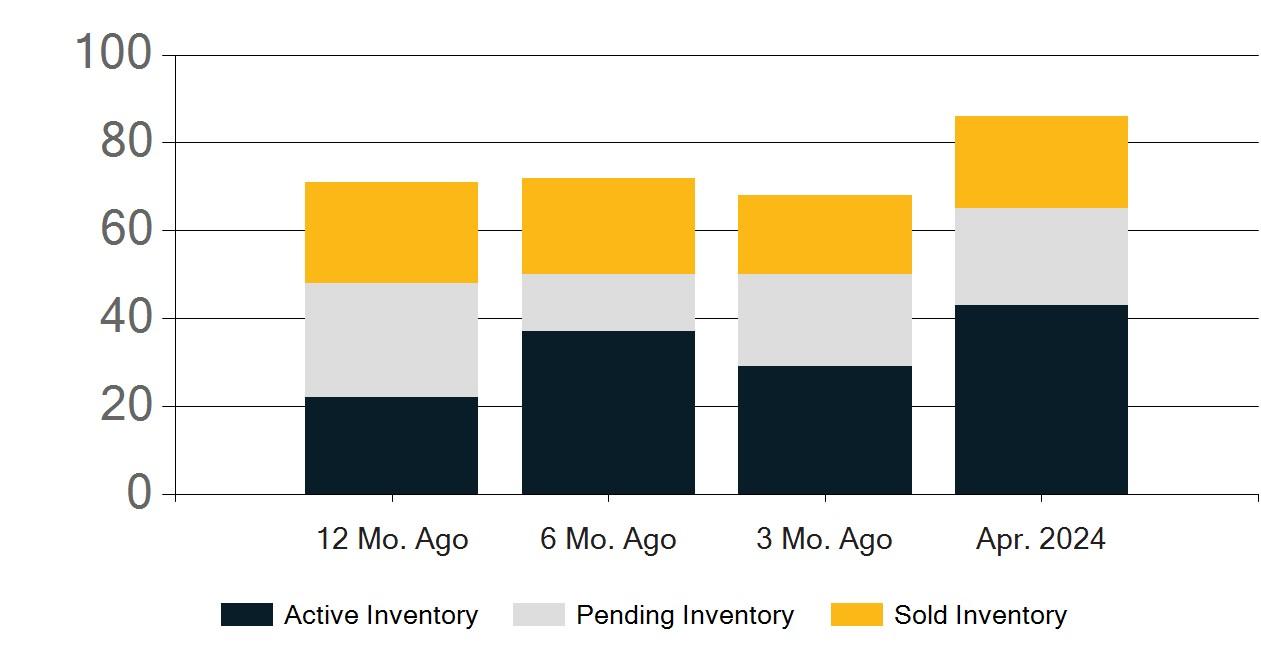 100
80
60
40
20
0

12 Mo. Ago
6 Mo. Ago
3 Mo. Ago
Apr. 2024

Active Inventory
Pending Inventory
Sold Inventory